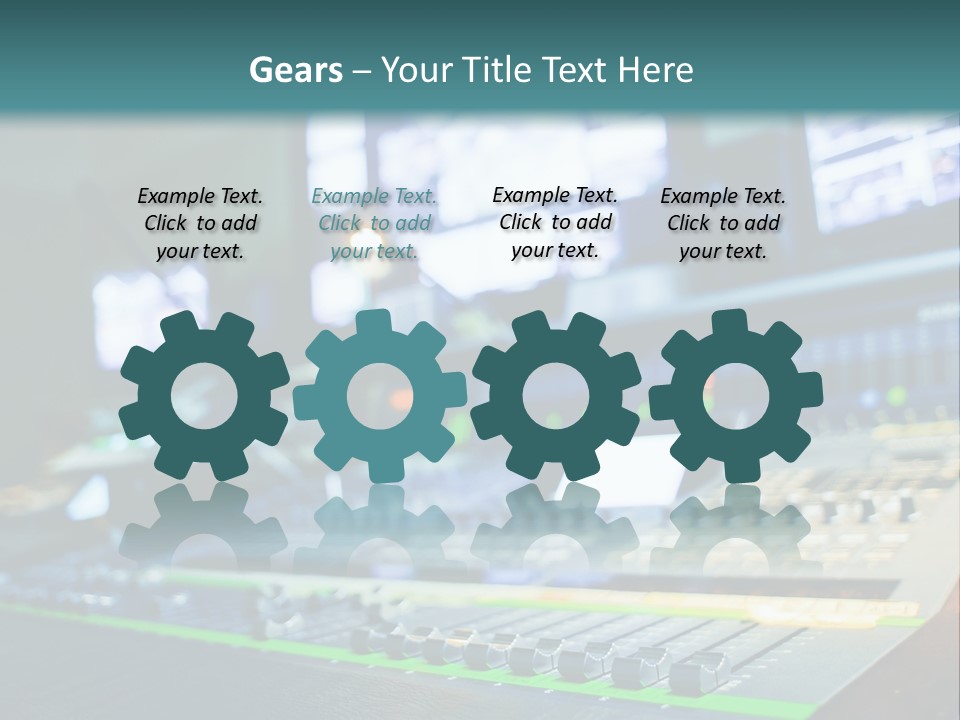 Gears – Your Title Text Here

Example Text. Click to add your text.

Example Text. Click to add your text.

Example Text. Click to add your text.

Example Text. Click to add your text.